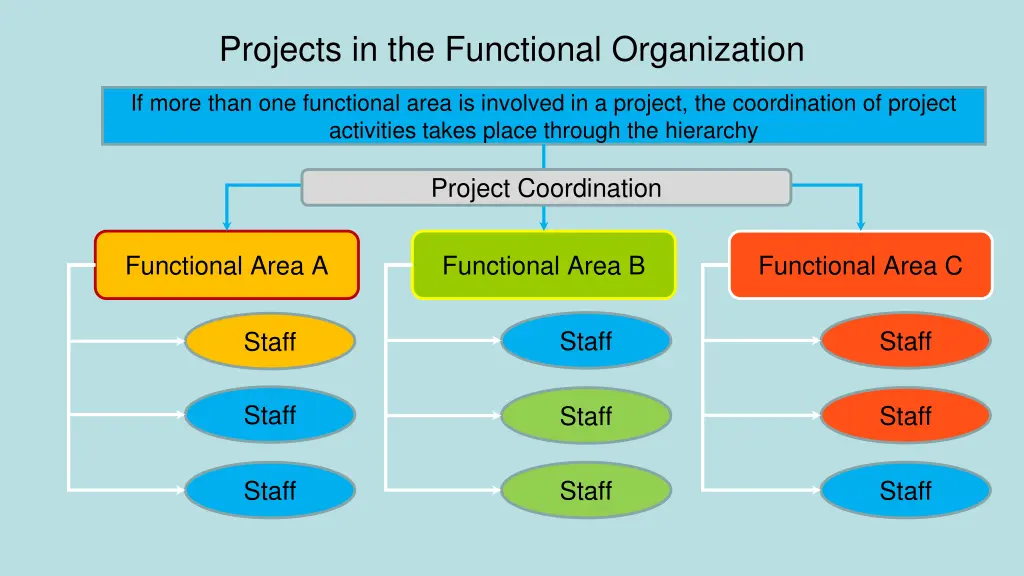 Projects in the Functional Organization

If more than one functional area is involved in a project, the coordination of project activities takes place through the hierarchy

Project Coordination

Functional Area A

Staff

Staff

Staff

Functional Area B

Staff

Staff

Staff

Functional Area C

Staff

Staff

Staff